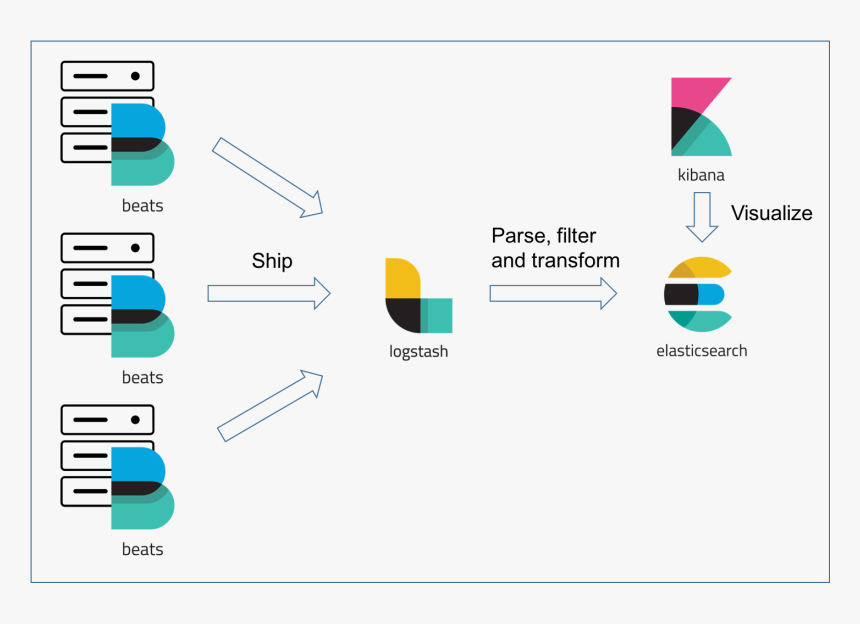 beats

beats

beats

Ship

logstash

Parse, filter and transform

kibana

Visualize

elasticsearch